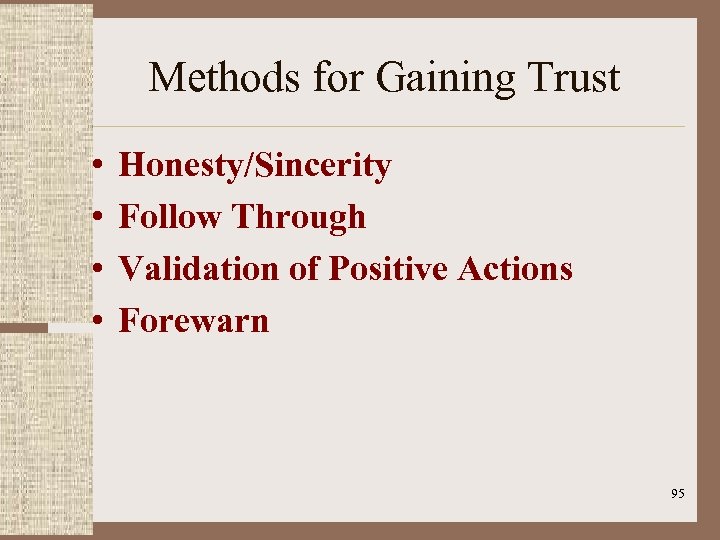 Methods for Gaining Trust

• Honesty/Sincerity
• Follow Through
• Validation of Positive Actions
• Forewarn

95